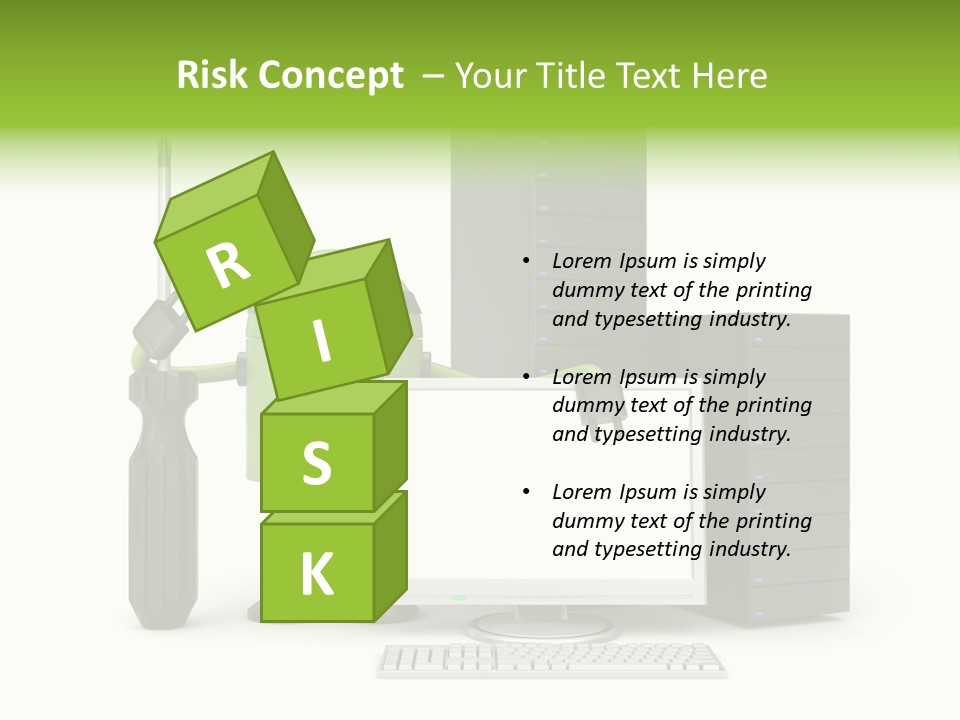 Risk Concept – Your Title Text Here

R
I
S
K

• Lorem Ipsum is simply dummy text of the printing and typesetting industry.

• Lorem Ipsum is simply dummy text of the printing and typesetting industry.

• Lorem Ipsum is simply dummy text of the printing and typesetting industry.